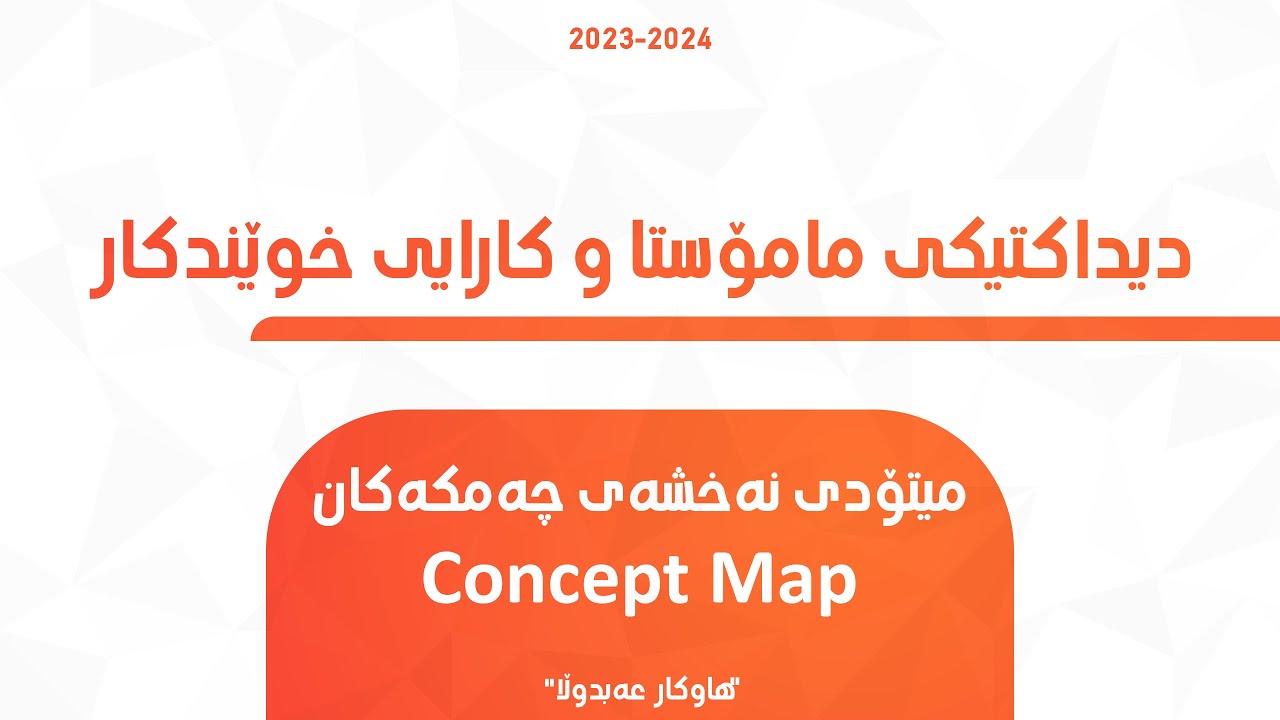 2023-2024

دیداکتیکی مامۆستا و کارایی خوێندکار

میتۆدی نەخشەی چەمکەکان
Concept Map

"هاوکار عەبدوڵا"